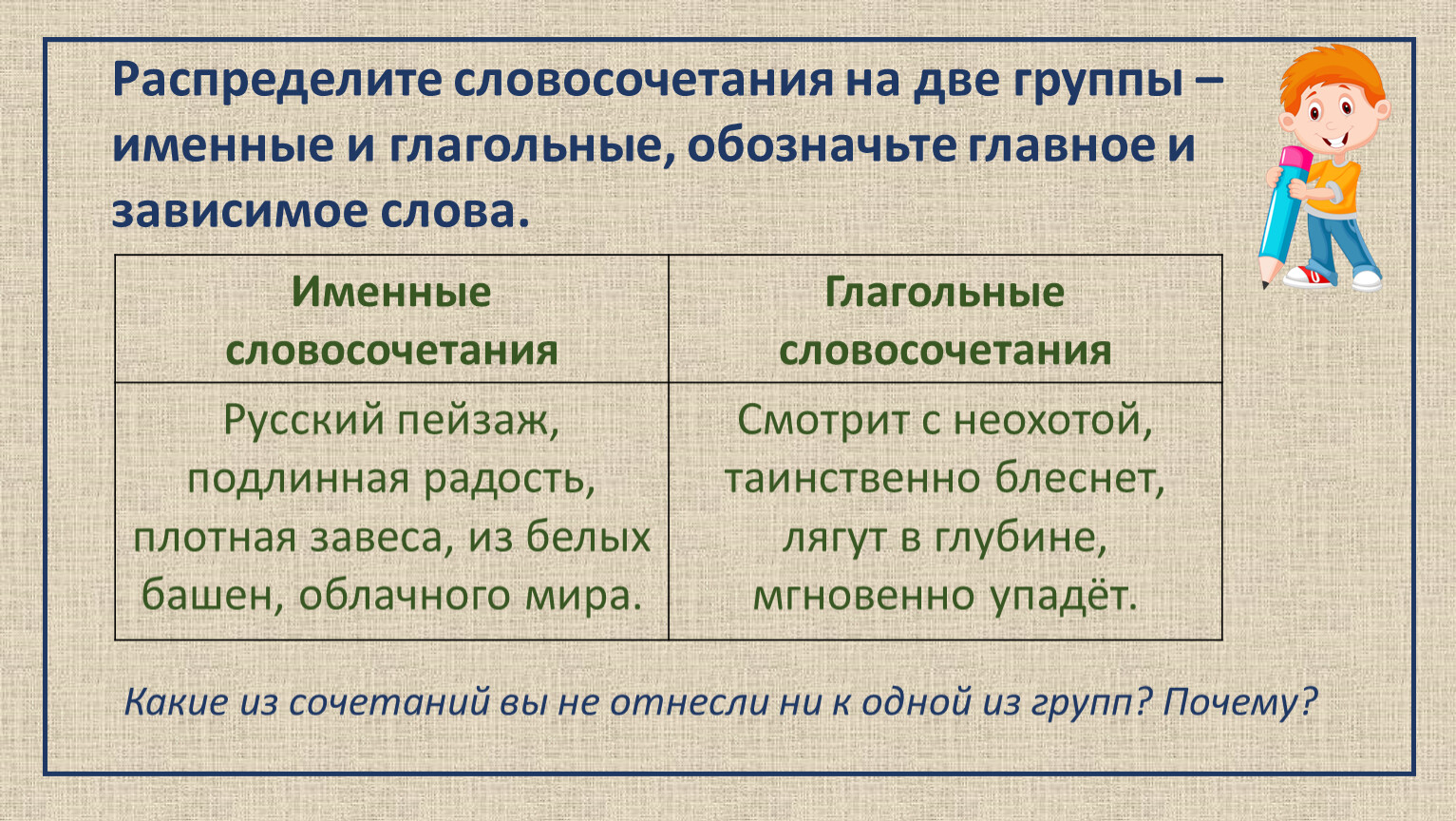 Распределите словосочетания на две группы – именные и глагольные, обозначьте главное и зависимое слова.

| Именные словосочетания | Глагольные словосочетания |
|---|---|
| Русский пейзаж, подлинная радость, плотная завеса, из белых башен, облачного мира. | Смотрит с неохотой, таинственно блеснет, лягут в глубине, мгновенно упадёт. |

Какие из сочетаний вы не отнесли ни к одной из групп? Почему?